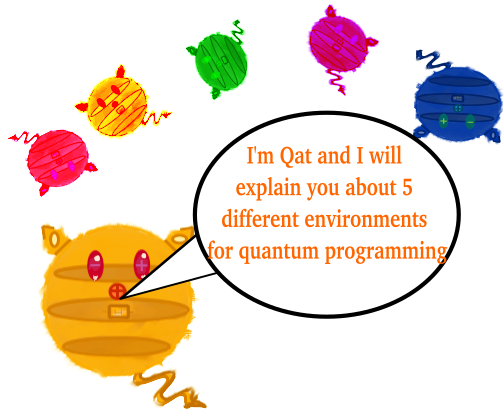 I'm Qat and I will explain you about 5 different environments for quantum programming